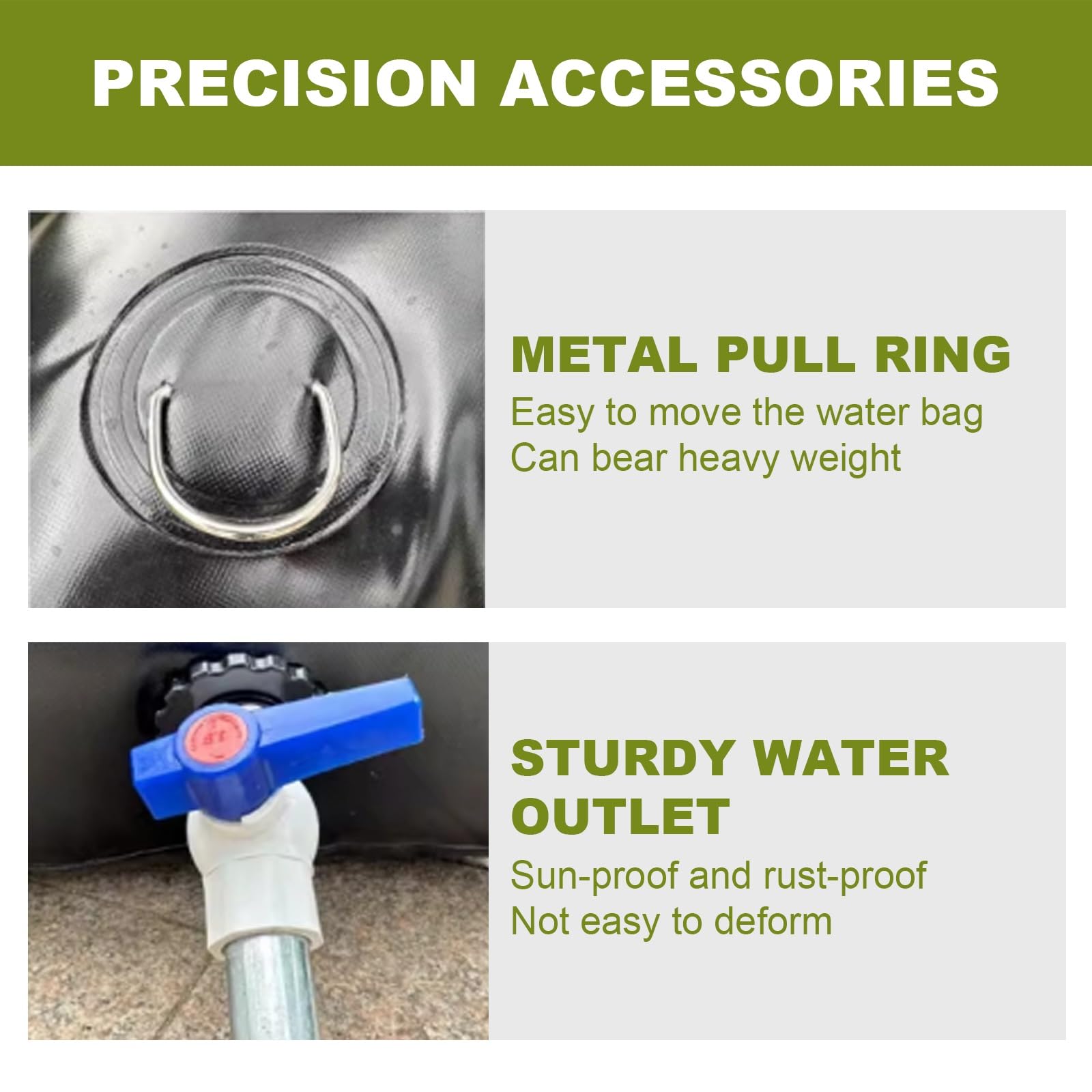 PRECISION ACCESSORIES

METAL PULL RING
Easy to move the water bag
Can bear heavy weight

STURDY WATER OUTLET
Sun-proof and rust-proof
Not easy to deform